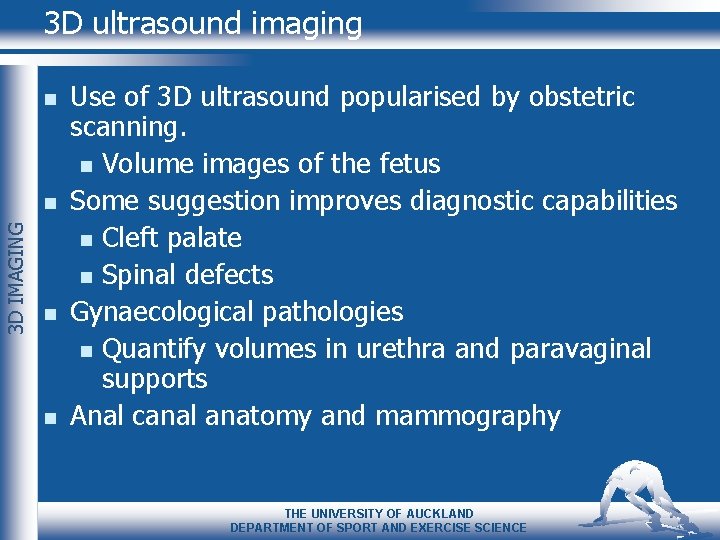 3D ultrasound imaging

3D IMAGING

- Use of 3D ultrasound popularised by obstetric scanning.
  - Volume images of the fetus
- Some suggestion improves diagnostic capabilities
  - Cleft palate
  - Spinal defects
- Gynaecological pathologies
  - Quantify volumes in urethra and paravaginal supports
- Anal canal anatomy and mammography

THE UNIVERSITY OF AUCKLAND
DEPARTMENT OF SPORT AND EXERCISE SCIENCE